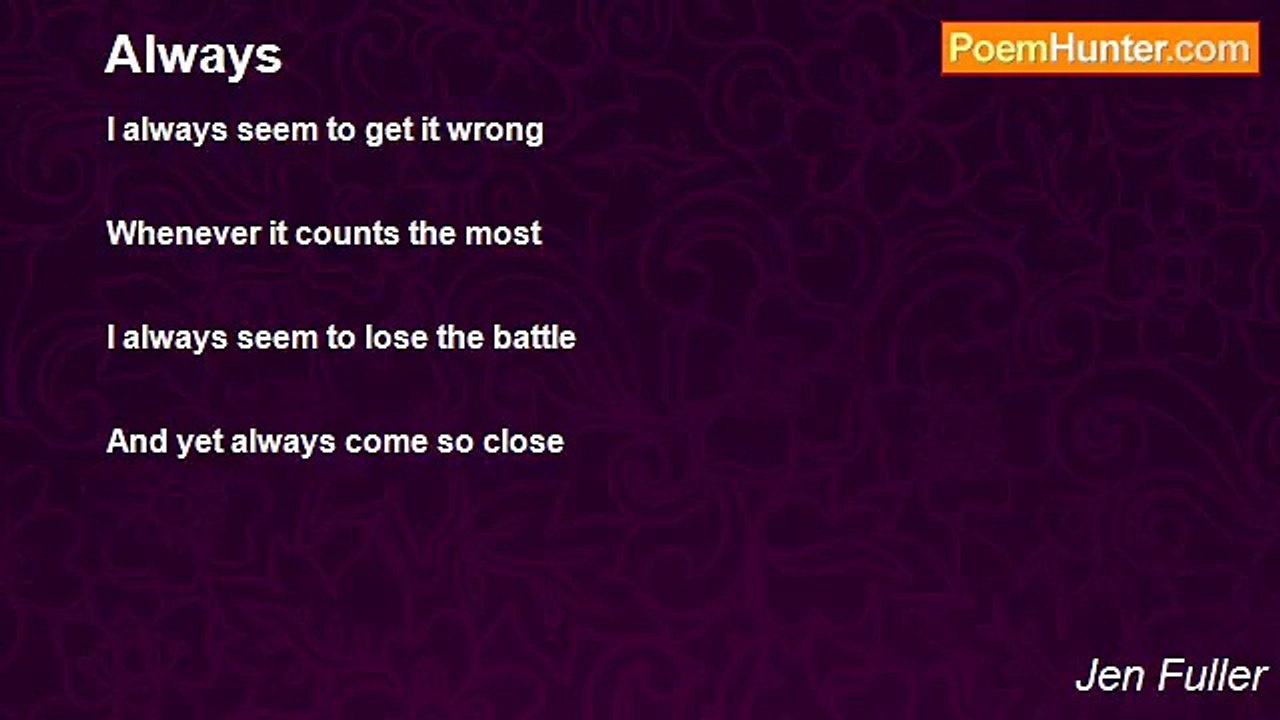 Always

PoemHunter.com

I always seem to get it wrong

Whenever it counts the most

I always seem to lose the battle

And yet always come so close

Jen Fuller